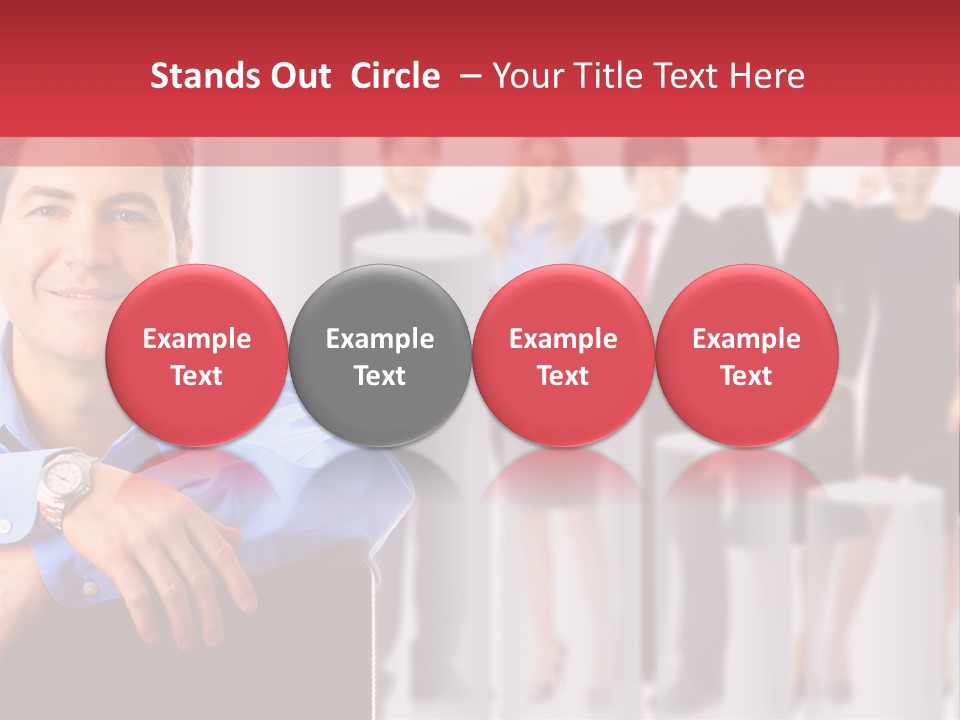 Stands Out Circle – Your Title Text Here

Example Text

Example Text

Example Text

Example Text